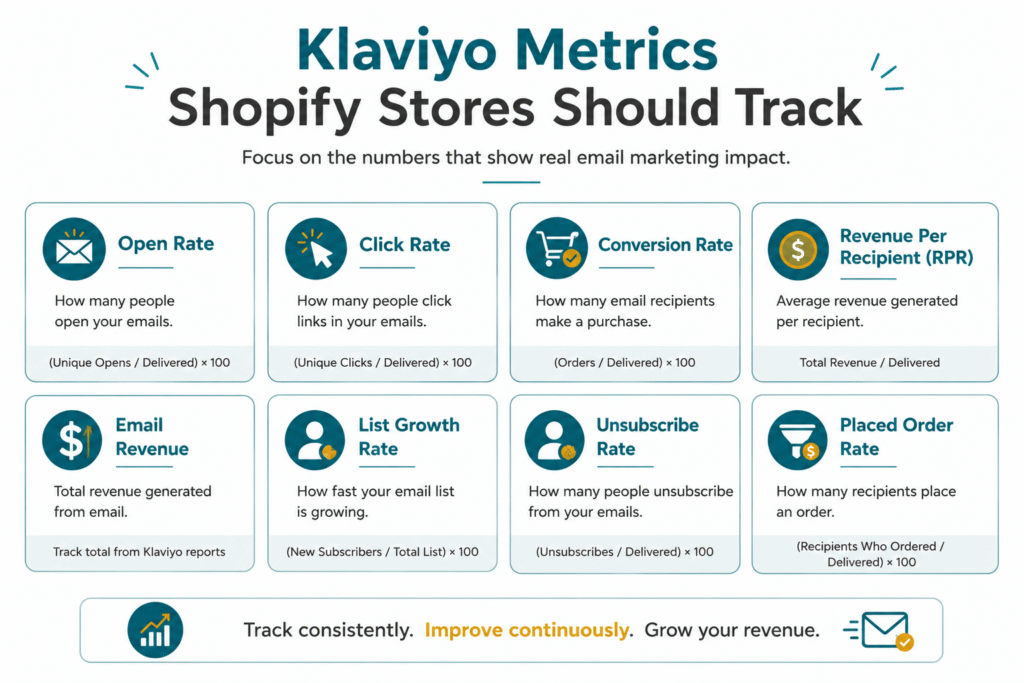 Klaviyo Metrics
Shopify Stores Should Track

Focus on the numbers that show real email marketing impact.

Open Rate
How many people open your emails.
(Unique Opens / Delivered) × 100

Click Rate
How many people click links in your emails.
(Unique Clicks / Delivered) × 100

Conversion Rate
How many email recipients make a purchase.
(Orders / Delivered) × 100

Revenue Per Recipient (RPR)
Average revenue generated per recipient.
Total Revenue / Delivered

Email Revenue
Total revenue generated from email.
Track total from Klaviyo reports

List Growth Rate
How fast your email list is growing.
(New Subscribers / Total List) × 100

Unsubscribe Rate
How many people unsubscribe from your emails.
(Unsubscribes / Delivered) × 100

Placed Order Rate
How many recipients place an order.
(Recipients Who Ordered / Delivered) × 100

Track consistently. Improve continuously. Grow your revenue.